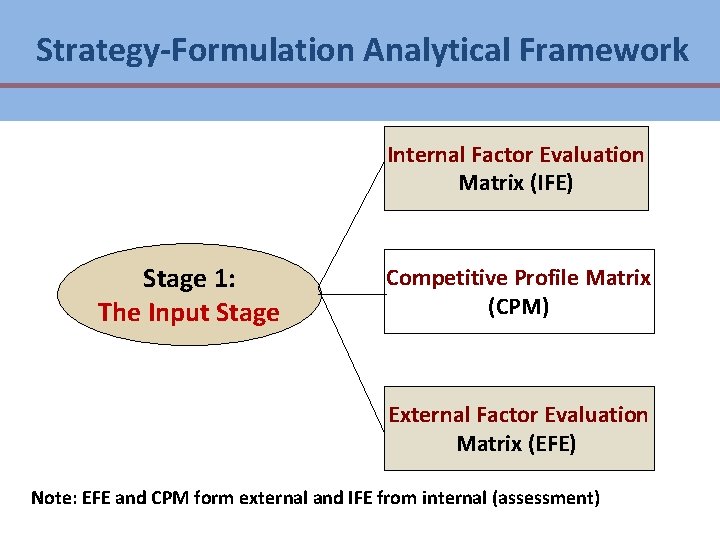 Strategy-Formulation Analytical Framework

Stage 1:
The Input Stage

Internal Factor Evaluation Matrix (IFE)

Competitive Profile Matrix (CPM)

External Factor Evaluation Matrix (EFE)

Note: EFE and CPM form external and IFE from internal (assessment)